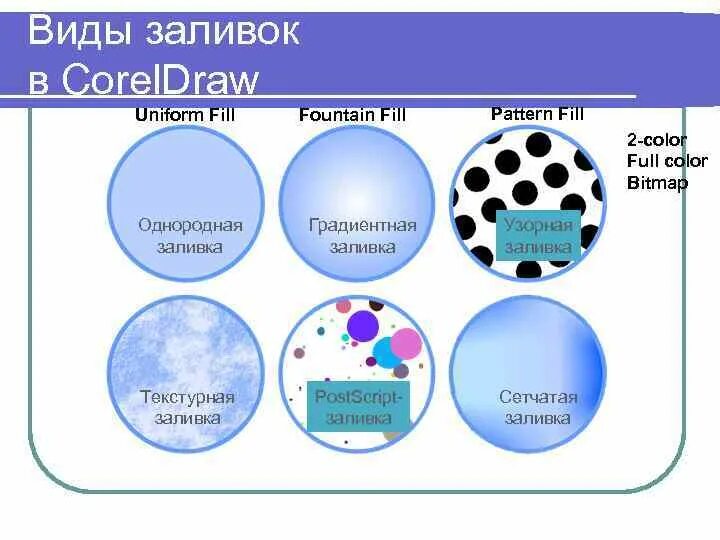 Виды заливок
в CorelDraw

Uniform Fill

Fountain Fill

Pattern Fill

2-color
Full color
Bitmap

Однородная заливка

Градиентная заливка

Узорная заливка

Текстурная заливка

PostScript-заливка

Сетчатая заливка